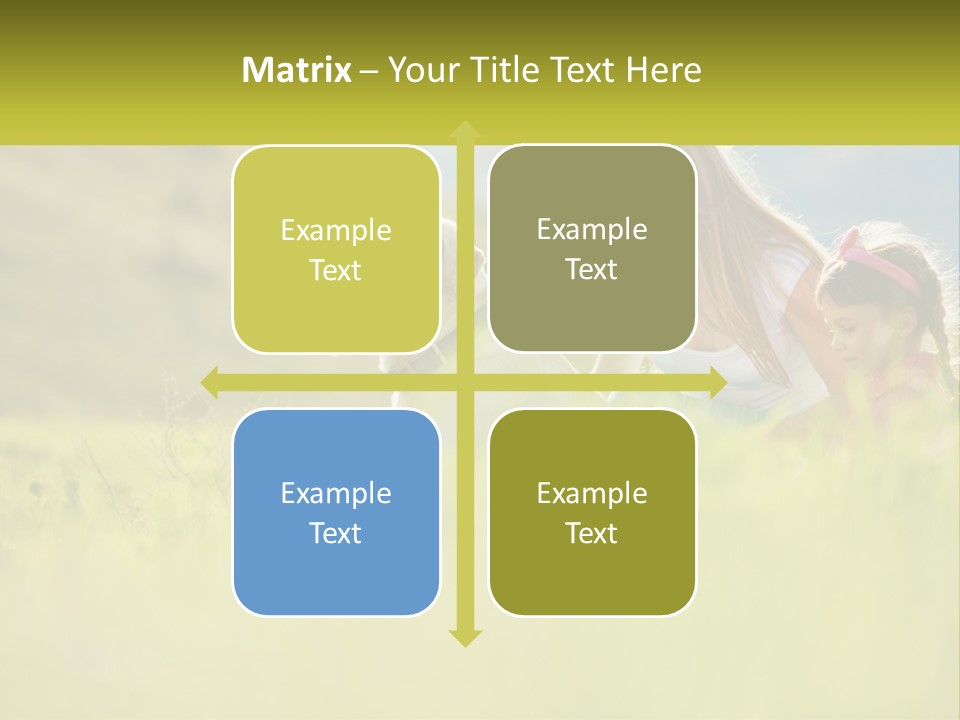 Matrix – Your Title Text Here

Example Text

Example Text

Example Text

Example Text